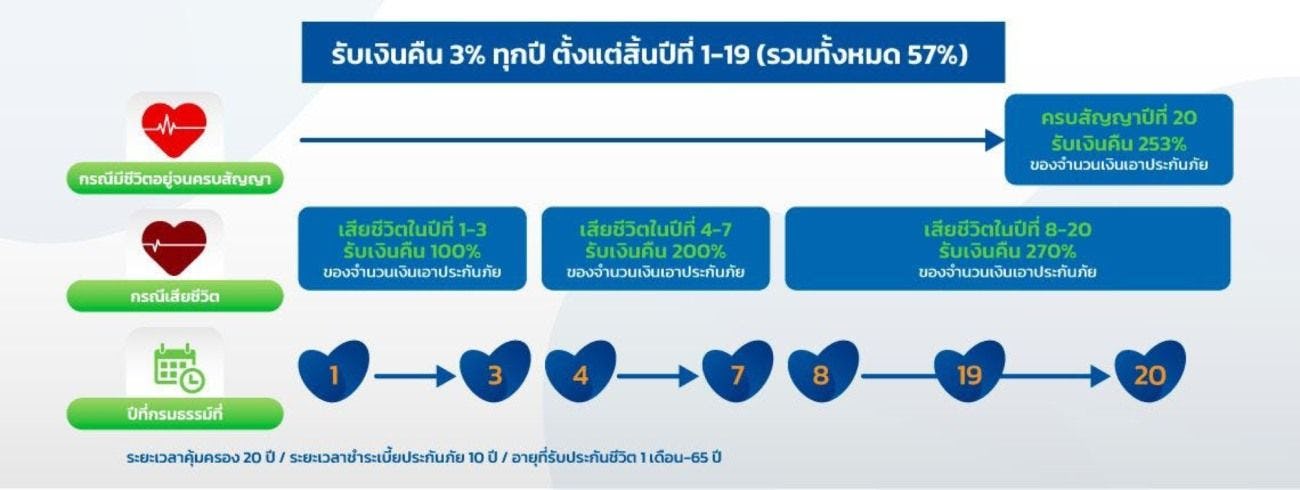 รับเงินคืน 3% ทุกปี ตั้งแต่สิ้นปีที่ 1-19 (รวมทั้งหมด 57%)

กรณีมีชีวิตอยู่จนครบสัญญา

ครบสัญญาปีที่ 20
รับเงินคืน 253%
ของจำนวนเงินเอาประกันภัย

กรณีเสียชีวิต

เสียชีวิตในปีที่ 1-3
รับเงินคืน 100%
ของจำนวนเงินเอาประกันภัย

เสียชีวิตในปีที่ 4-7
รับเงินคืน 200%
ของจำนวนเงินเอาประกันภัย

เสียชีวิตในปีที่ 8-20
รับเงินคืน 270%
ของจำนวนเงินเอาประกันภัย

ปีที่กรมธรรม์ที่

1 3 4 7 8 19 20

ระยะเวลาคุ้มครอง 20 ปี / ระยะเวลาชำระเบี้ยประกันภัย 10 ปี / อายุที่รับประกันชีวิต 1 เดือน-65 ปี